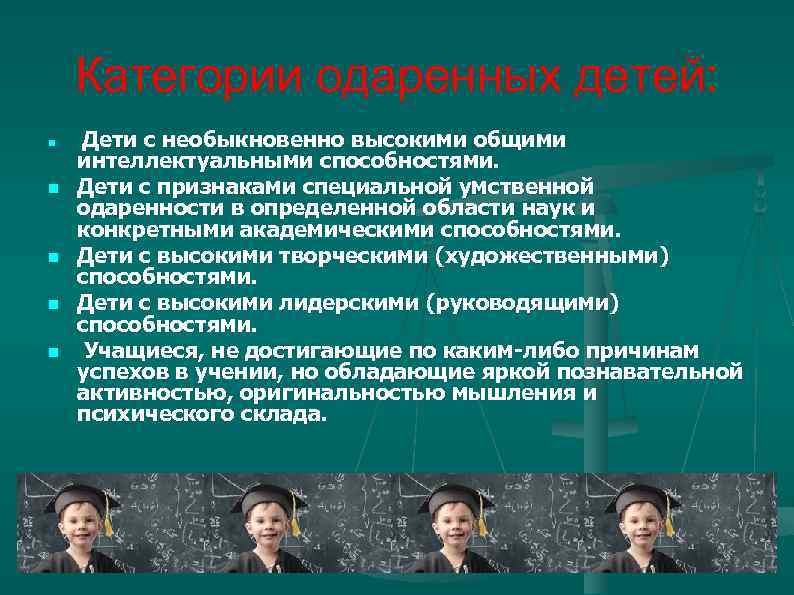 Категории одаренных детей:

- Дети с необыкновенно высокими общими интеллектуальными способностями.
- Дети с признаками специальной умственной одаренности в определенной области наук и конкретными академическими способностями.
- Дети с высокими творческими (художественными) способностями.
- Дети с высокими лидерскими (руководящими) способностями.
- Учащиеся, не достигающие по каким-либо причинам успехов в учении, но обладающие яркой познавательной активностью, оригинальностью мышления и психического склада.